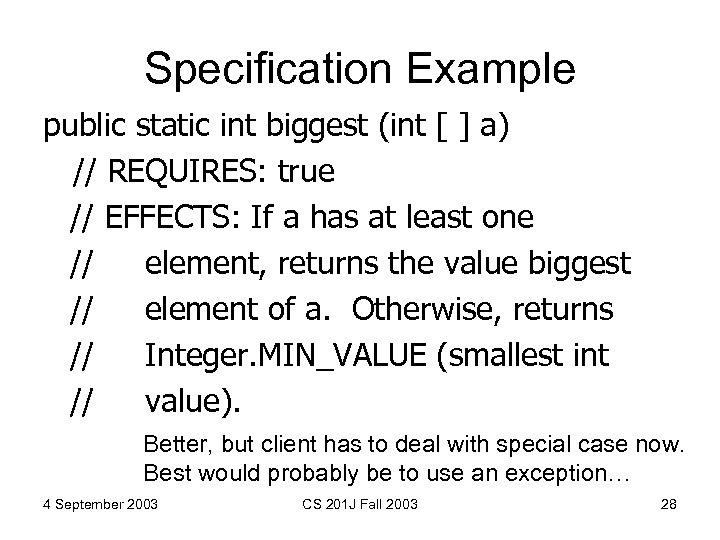 Specification Example

public static int biggest (int [ ] a)
// REQUIRES: true
// EFFECTS: If a has at least one
// element, returns the value biggest
// element of a. Otherwise, returns
// Integer.MIN_VALUE (smallest int
// value).

Better, but client has to deal with special case now. Best would probably be to use an exception…

4 September 2003 CS 201J Fall 2003 28